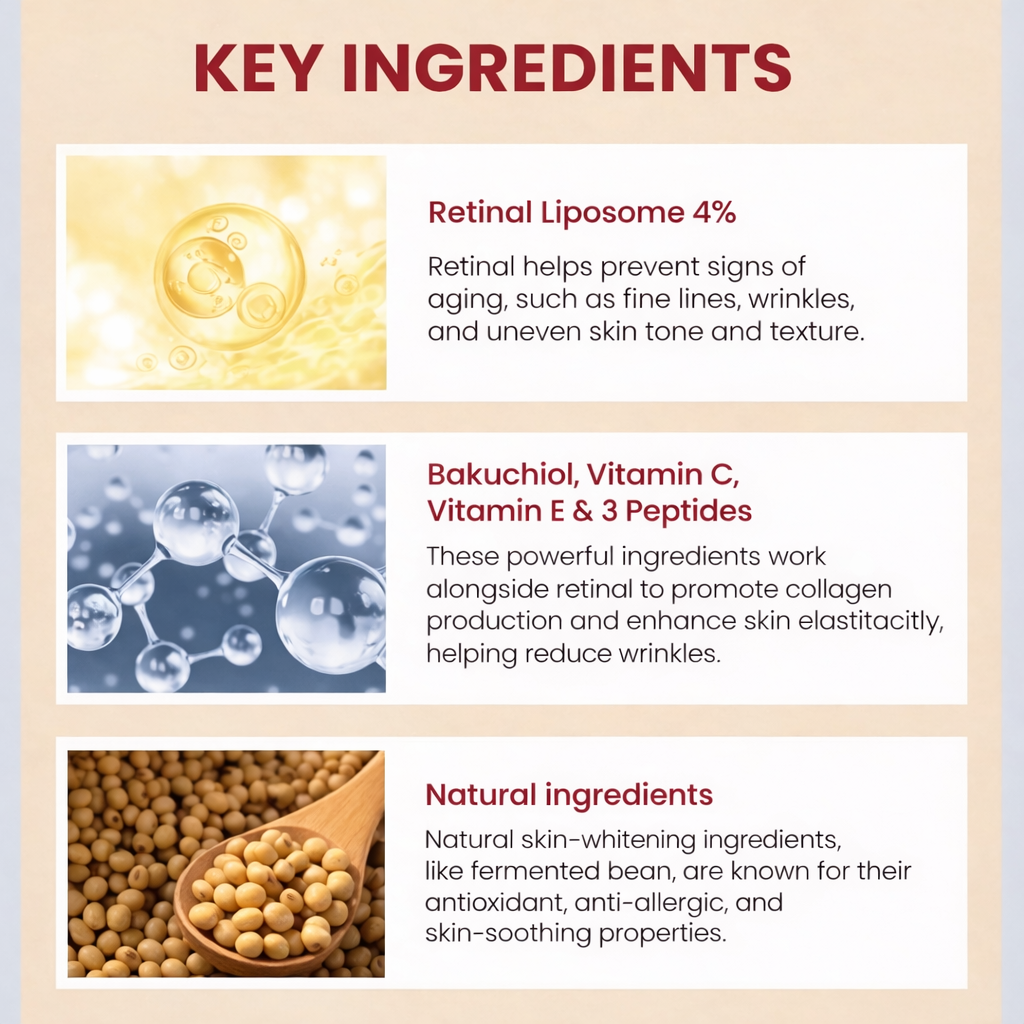 KEY INGREDIENTS

Retinal Liposome 4%

Retinal helps prevent signs of aging, such as fine lines, wrinkles, and uneven skin tone and texture.

Bakuchiol, Vitamin C, Vitamin E & 3 Peptides

These powerful ingredients work alongside retinal to promote collagen production and enhance skin elastitacitly, helping reduce wrinkles.

Natural ingredients

Natural skin-whitening ingredients, like fermented bean, are known for their antioxidant, anti-allergic, and skin-soothing properties.